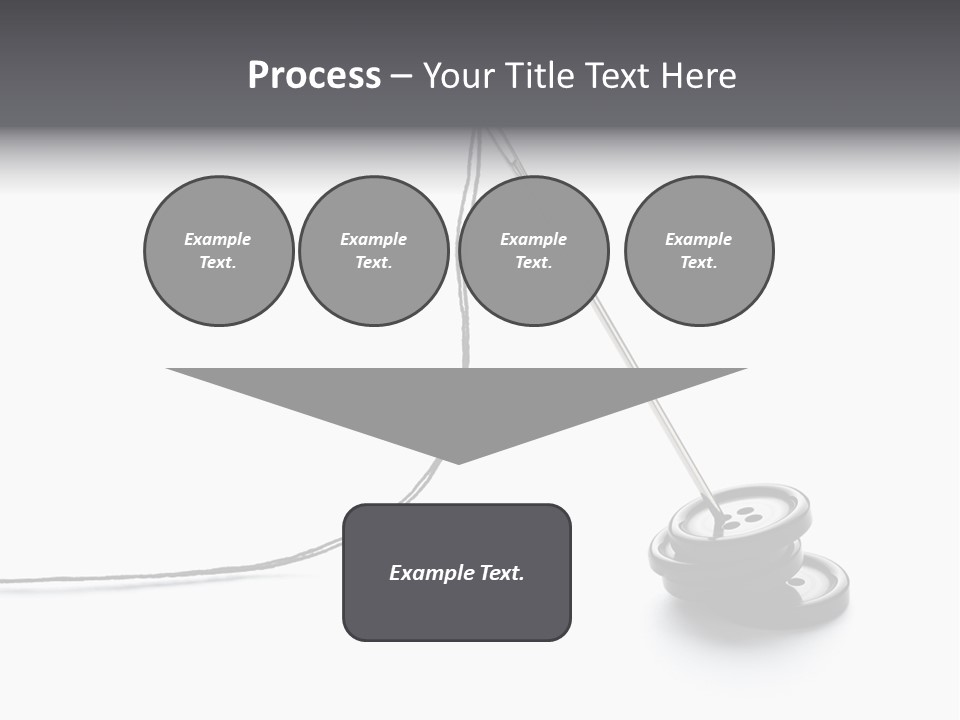 Process – Your Title Text Here

Example Text.

Example Text.

Example Text.

Example Text.

Example Text.